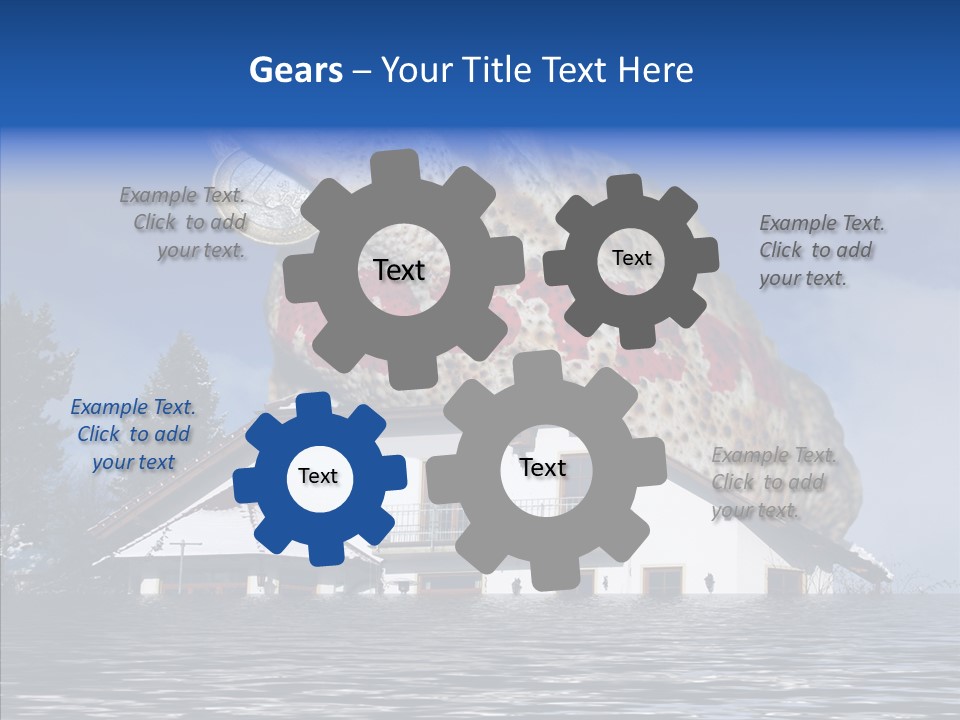 Gears – Your Title Text Here

Example Text. Click to add your text.

Text

Text

Example Text. Click to add your text.

Example Text. Click to add your text

Text

Text

Example Text. Click to add your text.